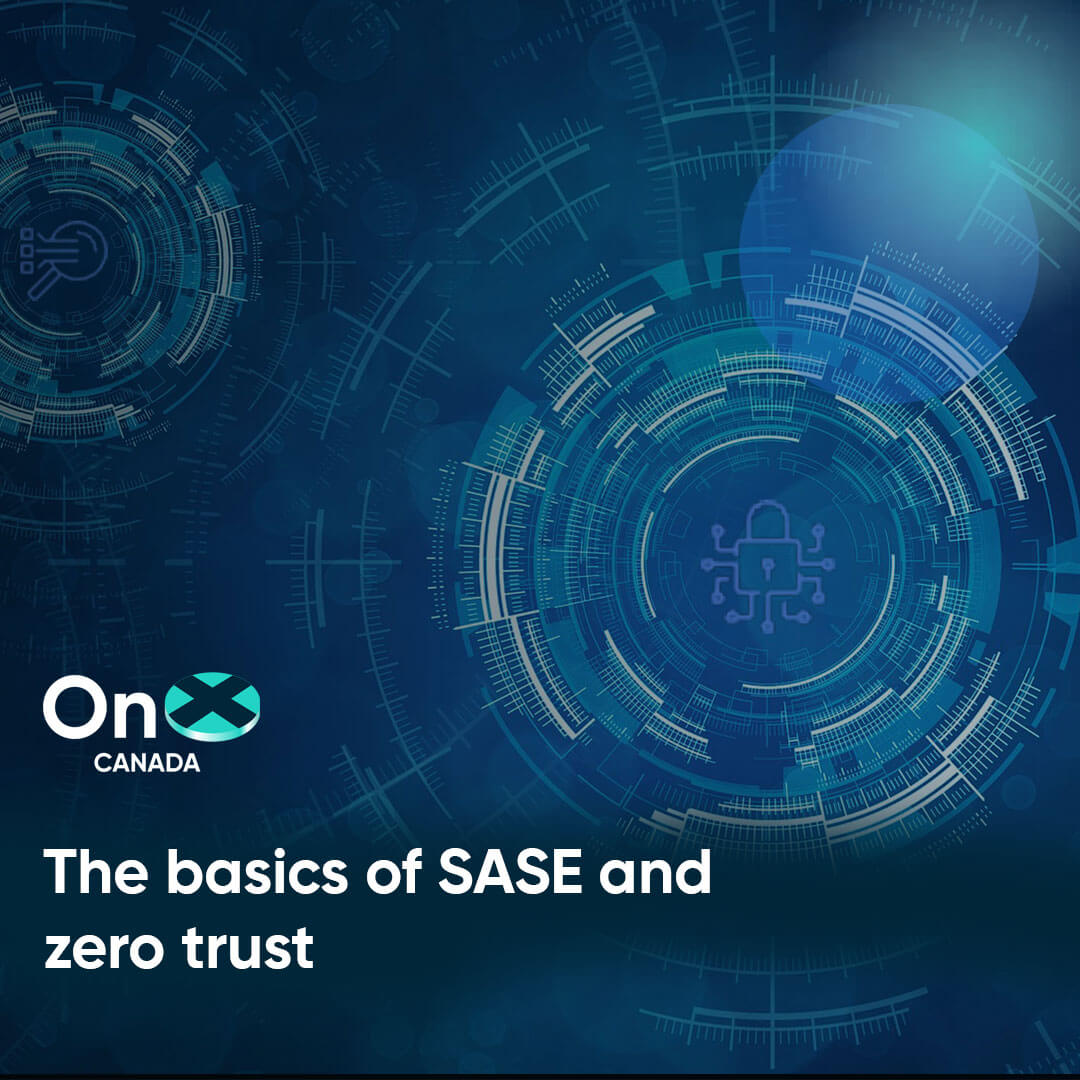 OnX
CANADA

The basics of SASE and zero trust